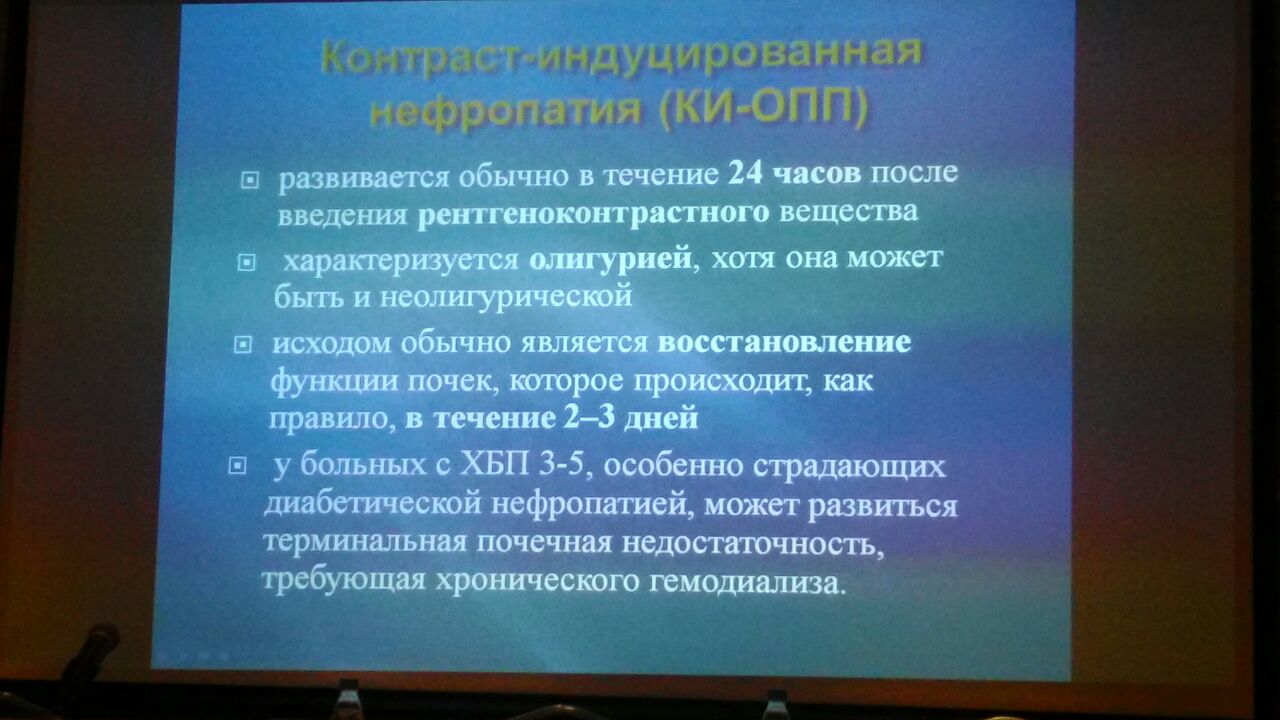 Контраст-индуцированная нефропатия (КИ-ОПП)

развивается обычно в течение 24 часов после введения рентгеноконтрастного вещества

характеризуется олигурией, хотя она может быть и неолигурической

исходом обычно является восстановление функции почек, которое происходит, как правило, в течение 2–3 дней

у больных с ХБП 3-5, особенно страдающих диабетической нефропатией, может развиться терминальная почечная недостаточность, требующая хронического гемодиализа.